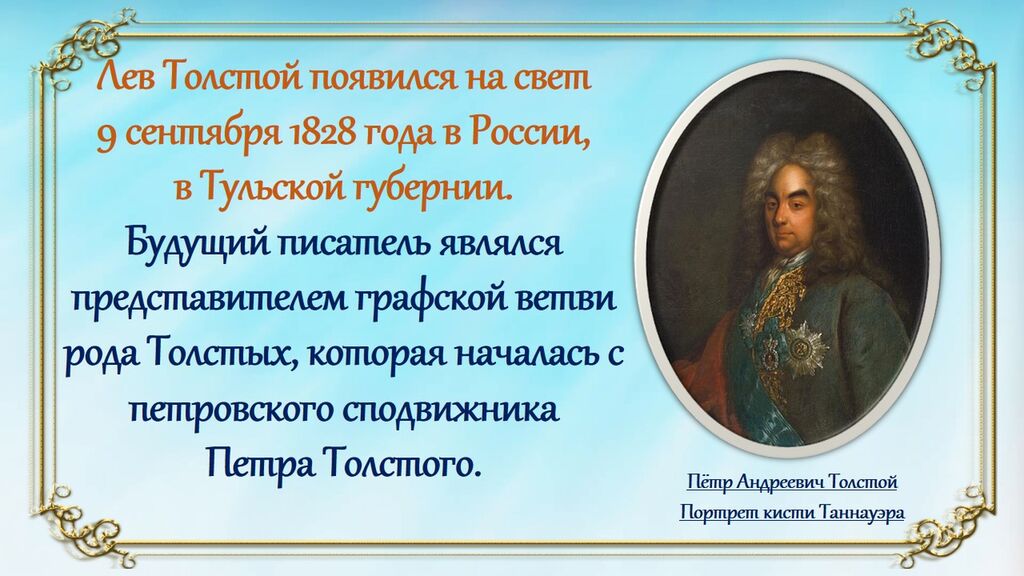 Лев Толстой появился на свет 9 сентября 1828 года в России, в Тульской губернии.

Будущий писатель являлся представителем графской ветви рода Толстых, которая началась с петровского сподвижника Петра Толстого.

Пётр Андреевич Толстой
Портрет кисти Таннауэра